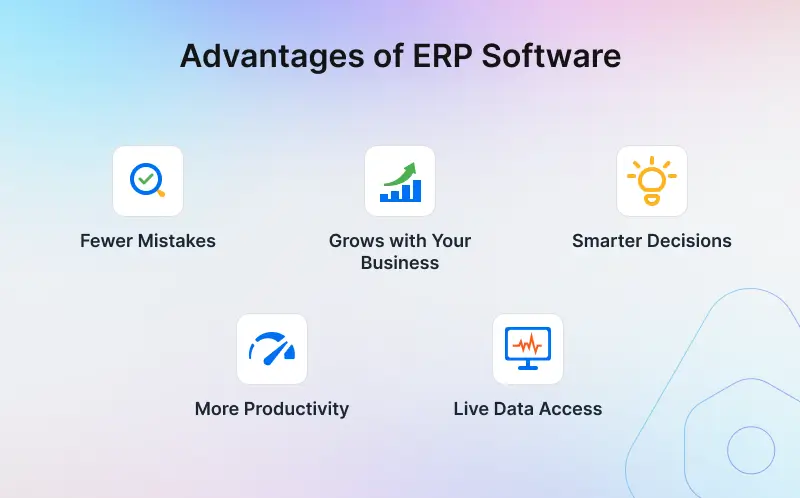 Advantages of ERP Software

Fewer Mistakes

Grows with Your Business

Smarter Decisions

More Productivity

Live Data Access